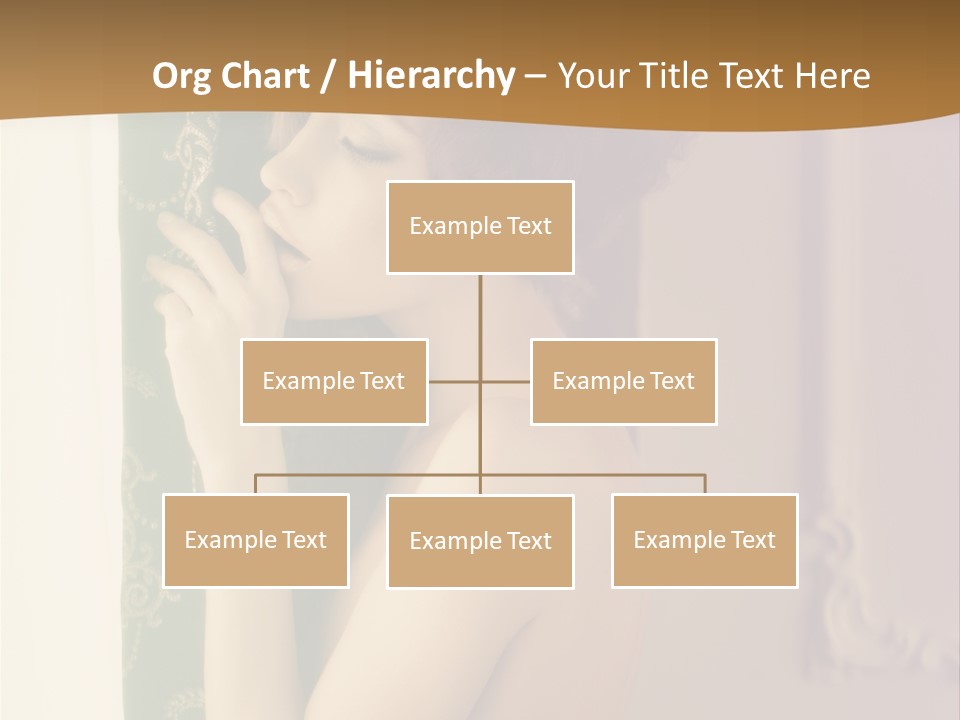 Org Chart / Hierarchy – Your Title Text Here

Example Text

Example Text

Example Text

Example Text

Example Text

Example Text